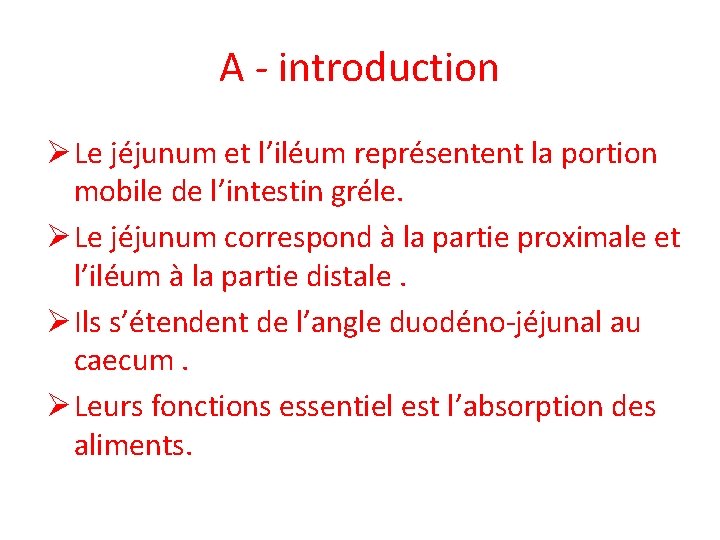 A - introduction

➢ Le jéjunum et l’iléum représentent la portion mobile de l’intestin gréle.

➢ Le jéjunum correspond à la partie proximale et l’iléum à la partie distale .

➢ Ils s’étendent de l’angle duodéno-jéjunal au caecum .

➢ Leurs fonctions essentiel est l’absorption des aliments.